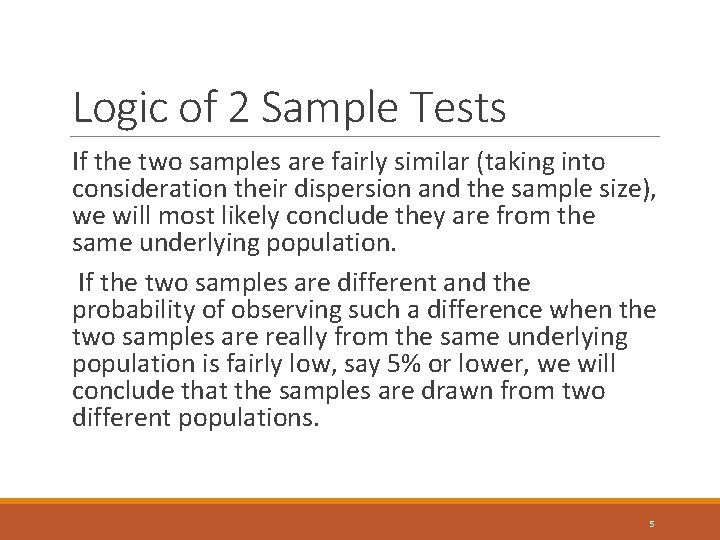 Logic of 2 Sample Tests

If the two samples are fairly similar (taking into consideration their dispersion and the sample size), we will most likely conclude they are from the same underlying population.

If the two samples are different and the probability of observing such a difference when the two samples are really from the same underlying population is fairly low, say 5% or lower, we will conclude that the samples are drawn from two different populations.

5